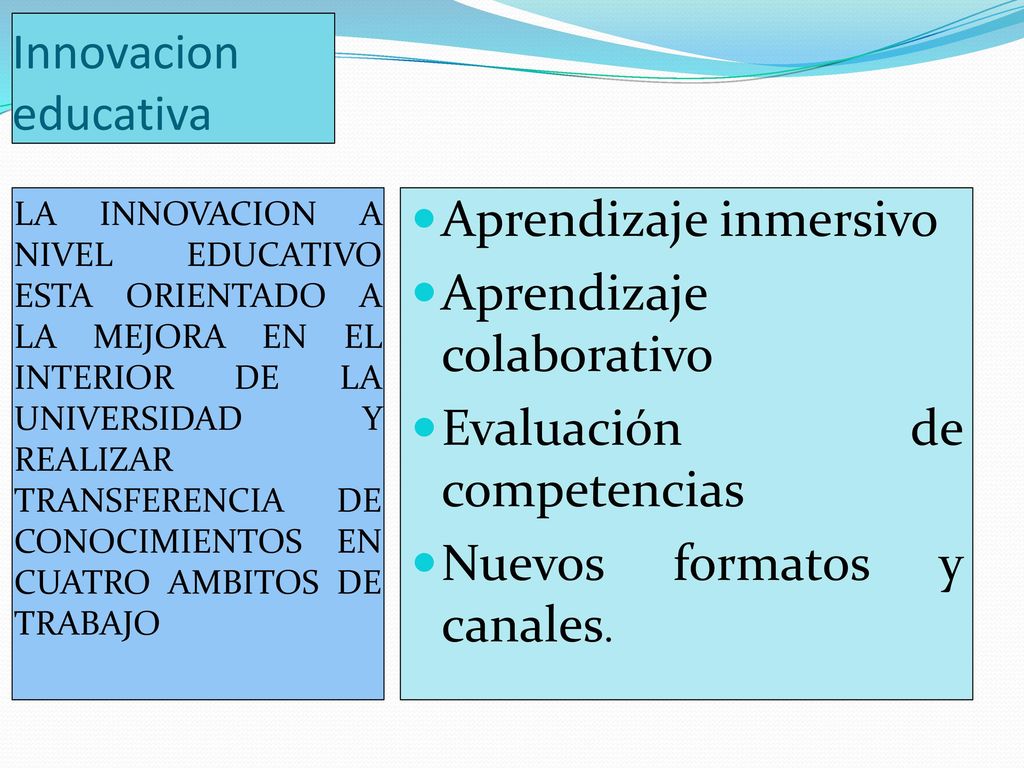 Innovacion educativa

LA INNOVACION A NIVEL EDUCATIVO ESTA ORIENTADO A LA MEJORA EN EL INTERIOR DE LA UNIVERSIDAD Y REALIZAR TRANSFERENCIA DE CONOCIMIENTOS EN CUATRO AMBITOS DE TRABAJO

- Aprendizaje inmersivo
- Aprendizaje colaborativo
- Evaluación de competencias
- Nuevos formatos y canales.